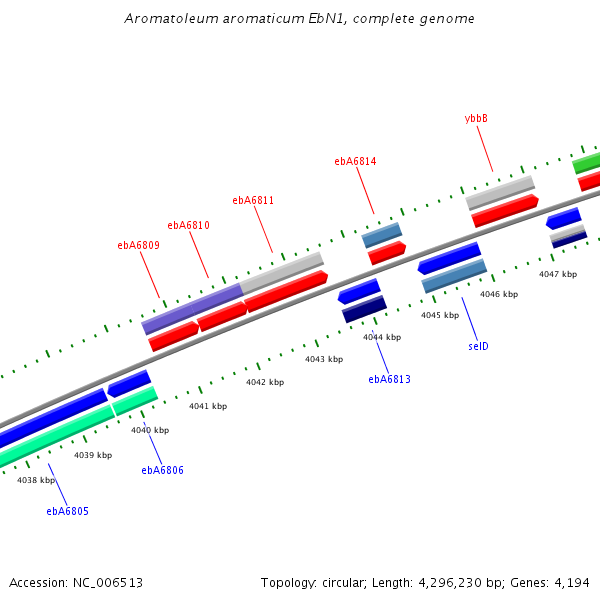 Aromatoleum aromaticum EbN1, complete genome

ybbB

ebA6814

ebA6811

ebA6810

ebA6809

4047 kbp

4046 kbp

4045 kbp

4044 kbp

4043 kbp

4042 kbp

4041 kbp

4040 kbp

4039 kbp

4038 kbp

selD

ebA6813

ebA6806

ebA6805

Accession: NC_006513

Topology: circular; Length: 4,296,230 bp; Genes: 4,194